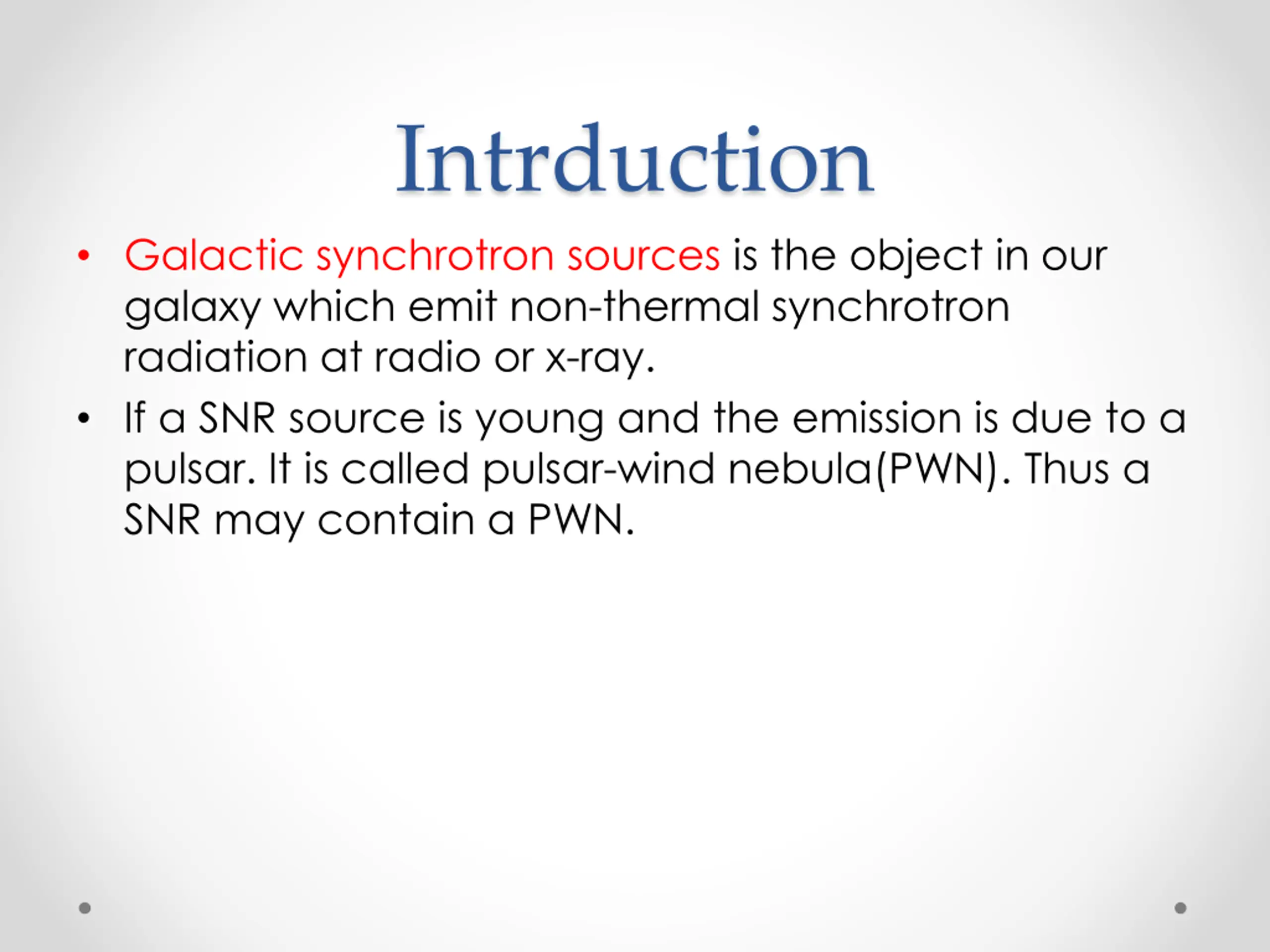 Intrduction

• Galactic synchrotron sources is the object in our galaxy which emit non-thermal synchrotron radiation at radio or x-ray.

• If a SNR source is young and the emission is due to a pulsar. It is called pulsar-wind nebula(PWN). Thus a SNR may contain a PWN.